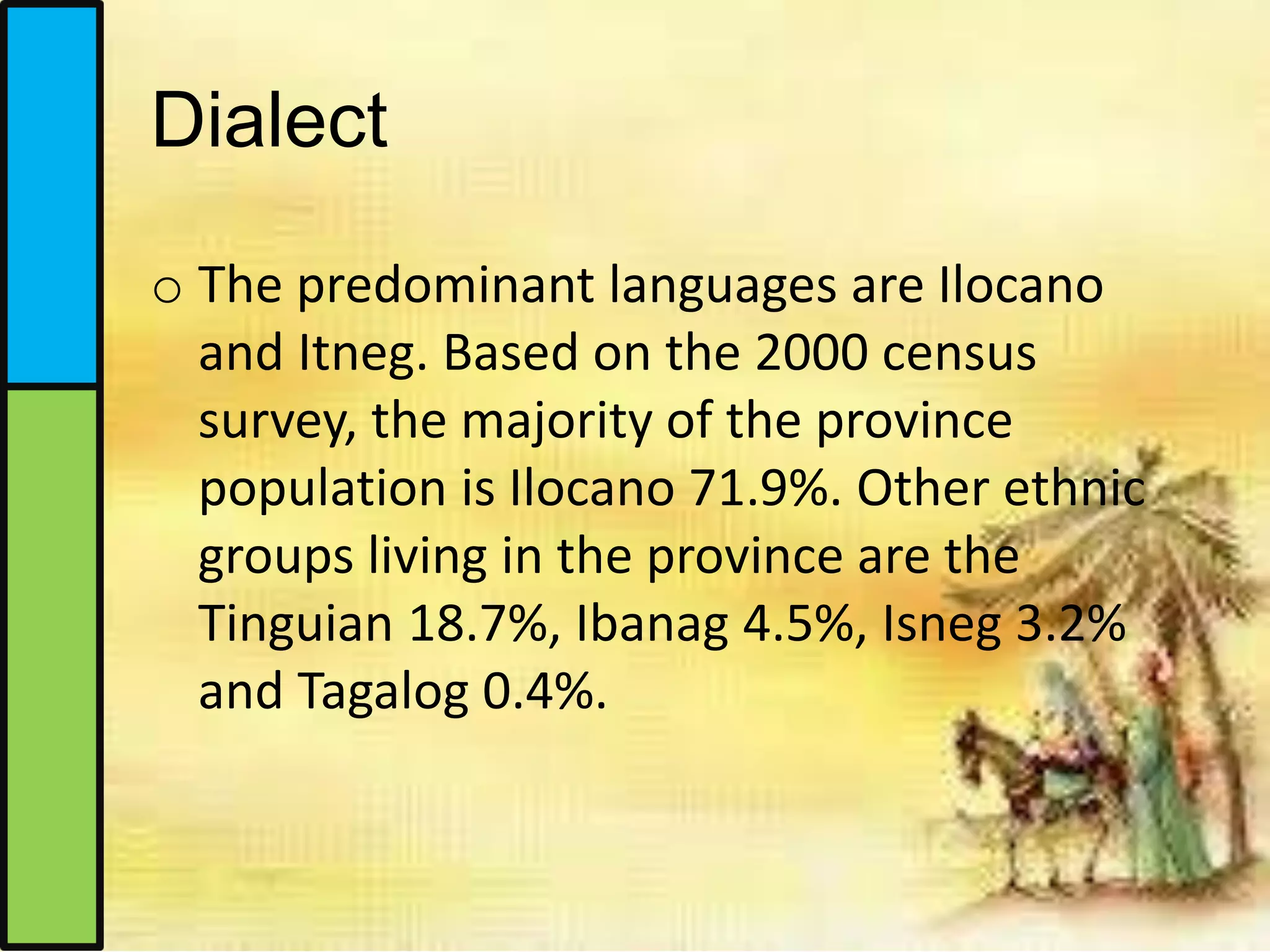 Dialect

o The predominant languages are Ilocano and Itneg. Based on the 2000 census survey, the majority of the province population is Ilocano 71.9%. Other ethnic groups living in the province are the Tinguian 18.7%, Ibanag 4.5%, Isneg 3.2% and Tagalog 0.4%.